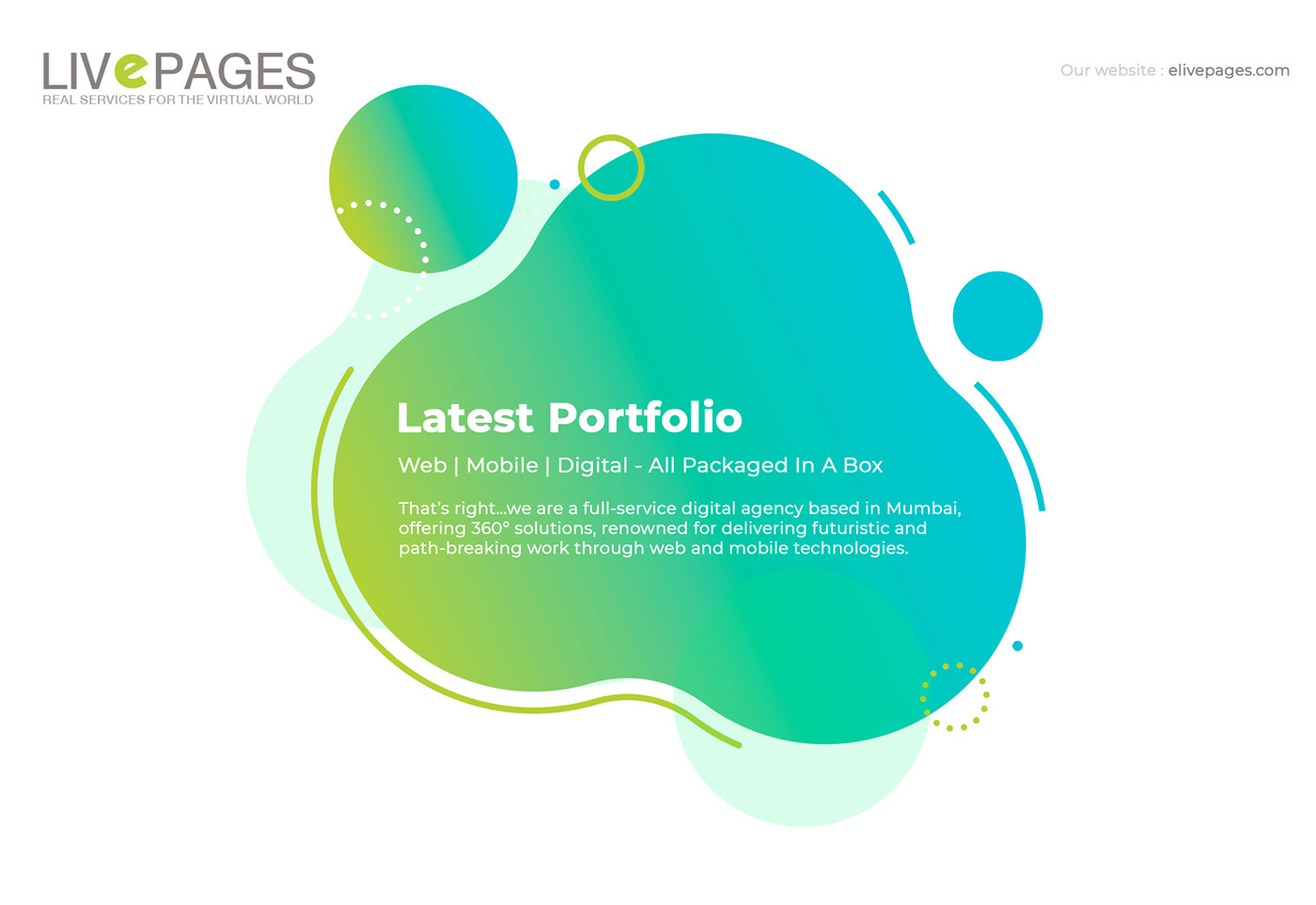 LIVePAGES
REAL SERVICES FOR THE VIRTUAL WORLD

Our website : elivepages.com

Latest Portfolio

Web | Mobile | Digital - All Packaged In A Box

That's right...we are a full-service digital agency based in Mumbai, offering 360° solutions, renowned for delivering futuristic and path-breaking work through web and mobile technologies.